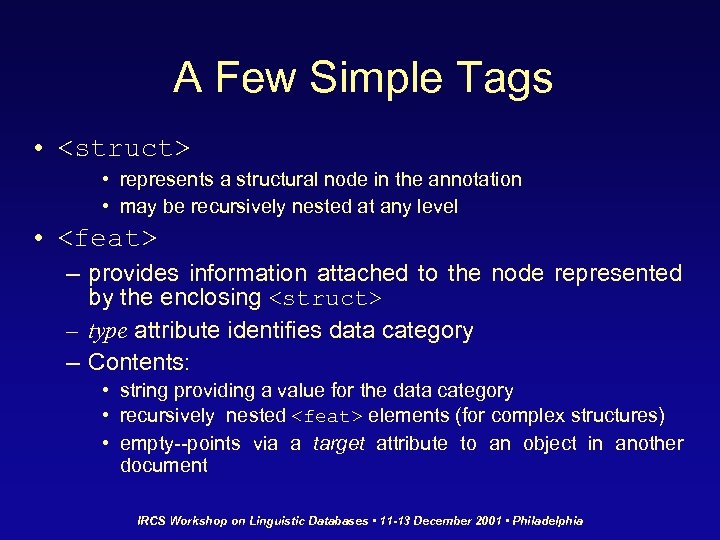 A Few Simple Tags

• <struct>

• represents a structural node in the annotation

• may be recursively nested at any level

• <feat>

– provides information attached to the node represented by the enclosing <struct>

– type attribute identifies data category

– Contents:

• string providing a value for the data category

• recursively nested <feat> elements (for complex structures)

• empty--points via a target attribute to an object in another document

IRCS Workshop on Linguistic Databases • 11-13 December 2001 • Philadelphia